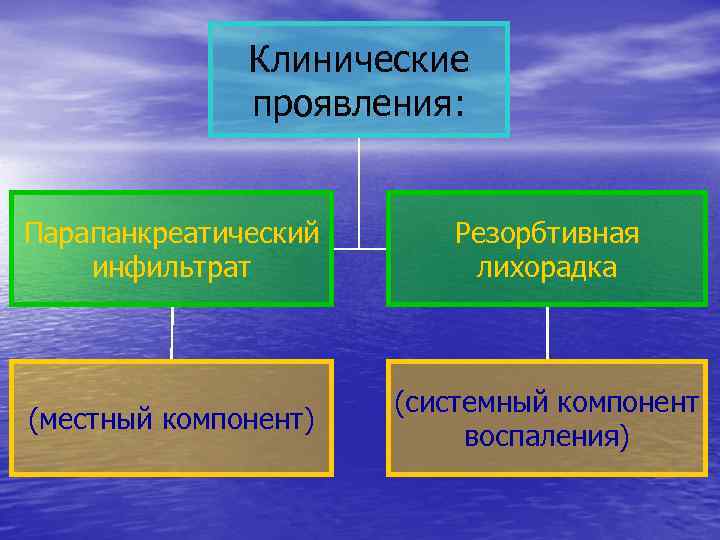 Клинические проявления:

Парапанкреатический инфильтрат

Резорбтивная лихорадка

(местный компонент)

(системный компонент воспаления)